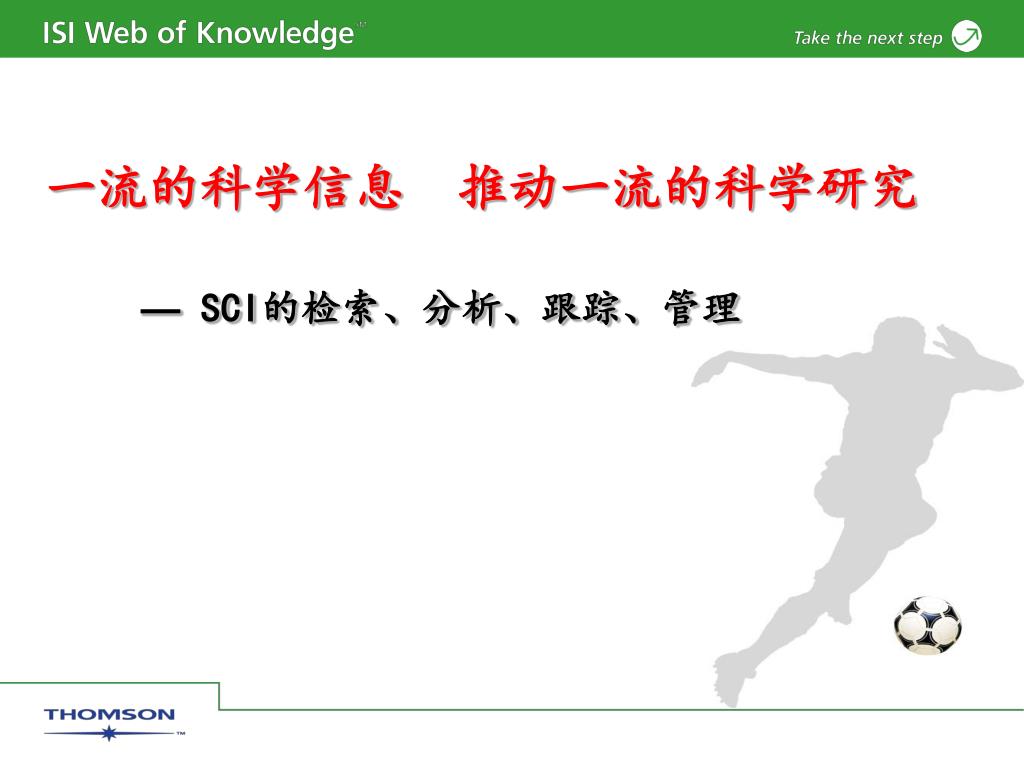 ISI Web of Knowledge℠

Take the next step

一流的科学信息　推动一流的科学研究

— SCI的检索、分析、跟踪、管理

THOMSON™